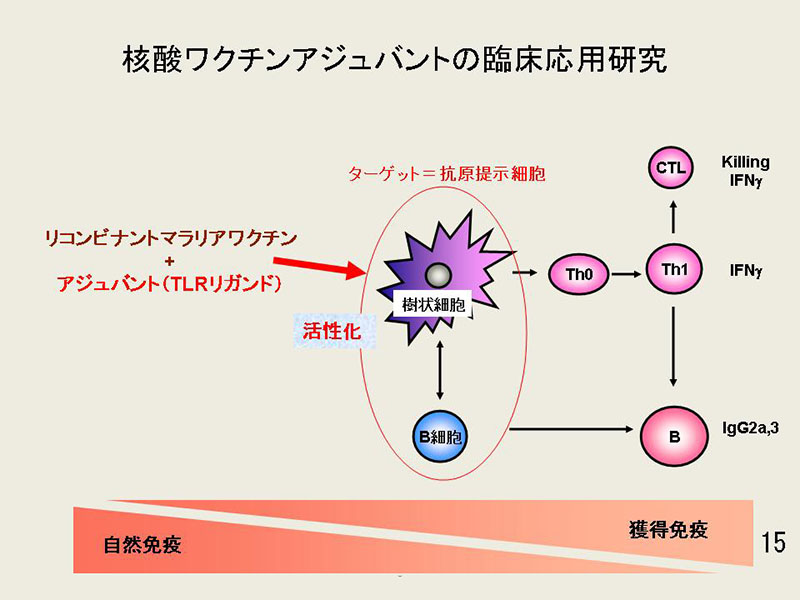 核酸ワクチンアジュバントの臨床応用研究

ターゲット＝抗原提示細胞

リコンビナントマラリアワクチン
+
アジュバント（TLRリガンド）

活性化

樹状細胞

B細胞

Th0

Th1

CTL

B

Killing
IFNγ

IFNγ

IgG2a,3

自然免疫

獲得免疫

15